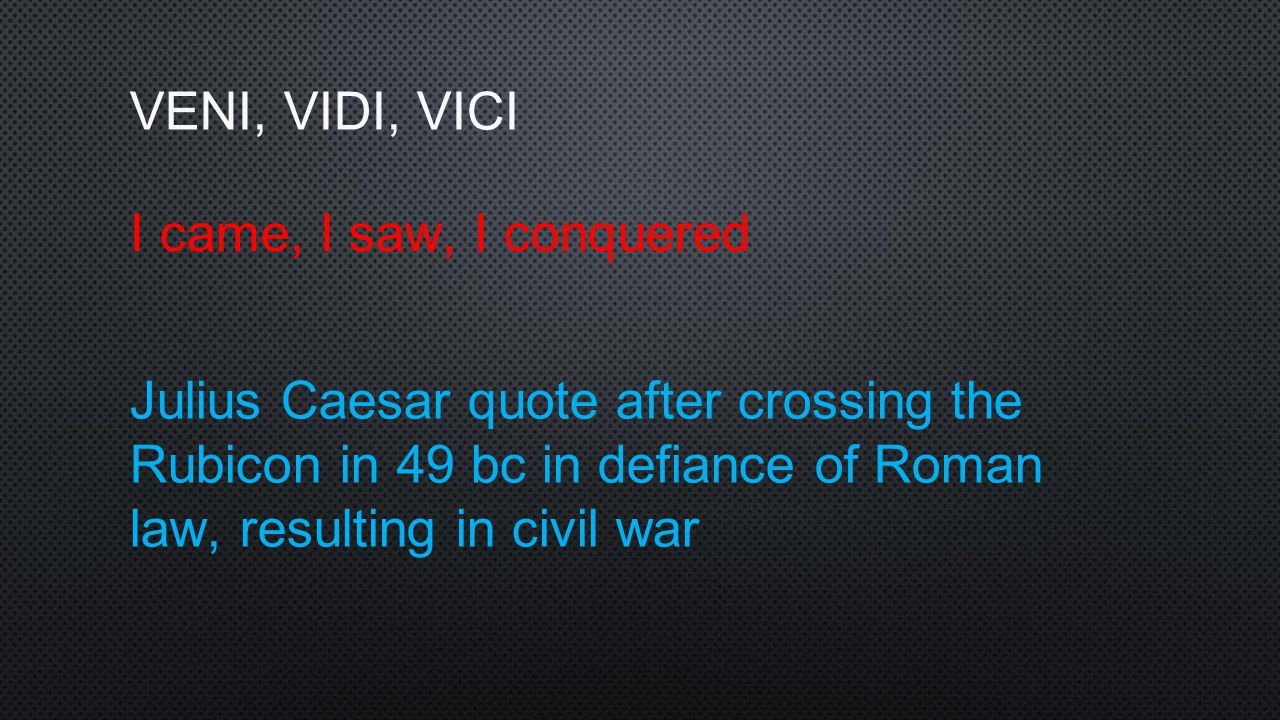 VENI, VIDI, VICI

I came, I saw, I conquered

Julius Caesar quote after crossing the Rubicon in 49 bc in defiance of Roman law, resulting in civil war